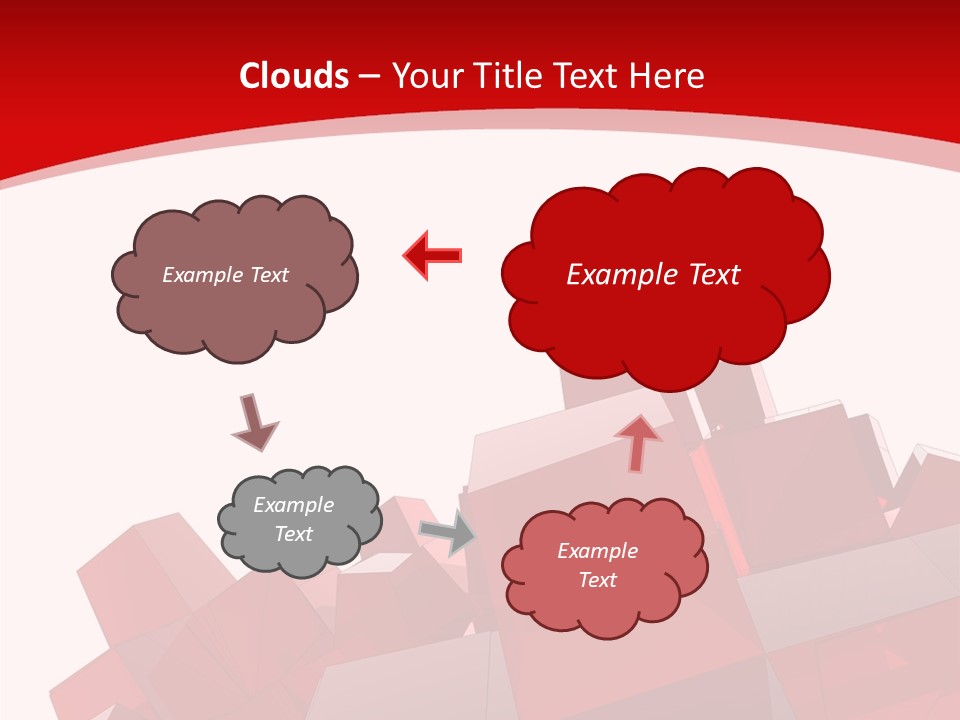 Clouds – Your Title Text Here

Example Text

Example Text

Example Text

Example Text